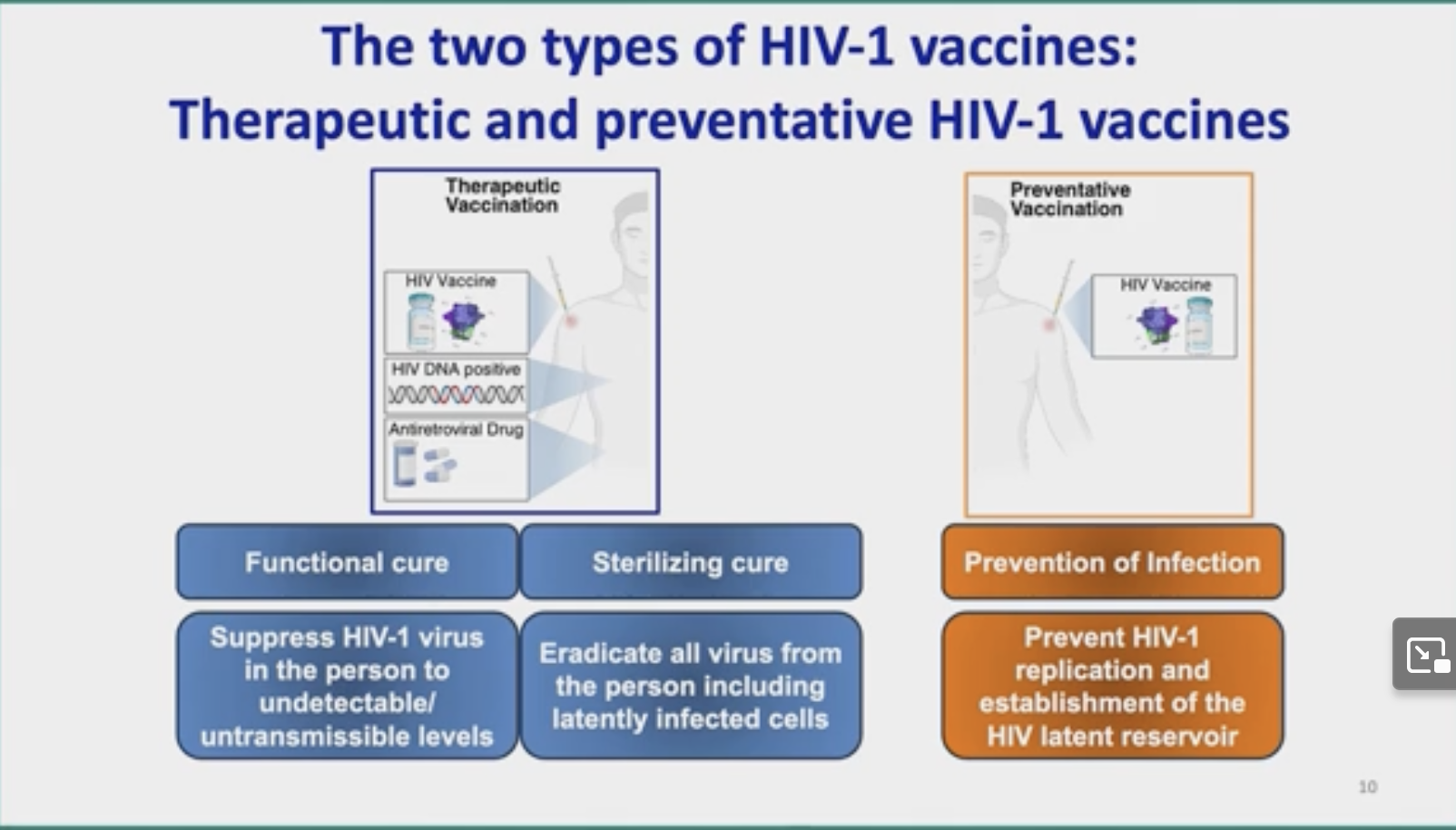 The two types of HIV-1 vaccines:
Therapeutic and preventative HIV-1 vaccines

Therapeutic Vaccination

HIV Vaccine

HIV DNA positive

Antiretroviral Drug

Preventative Vaccination

HIV Vaccine

Functional cure

Sterilizing cure

Prevention of Infection

Suppress HIV-1 virus in the person to undetectable/ untransmissible levels

Eradicate all virus from the person including latently infected cells

Prevent HIV-1 replication and establishment of the HIV latent reservoir

10